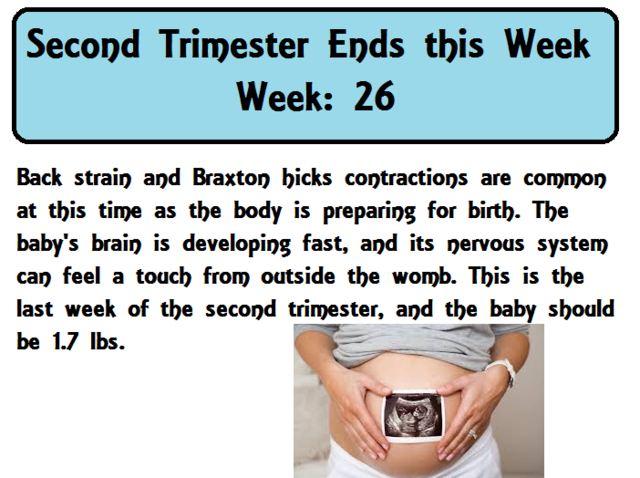 Second Trimester Ends this Week
Week: 26

Back strain and Braxton hicks contractions are common at this time as the body is preparing for birth. The baby's brain is developing fast, and its nervous system can feel a touch from outside the womb. This is the last week of the second trimester, and the baby should be 1.7 lbs.